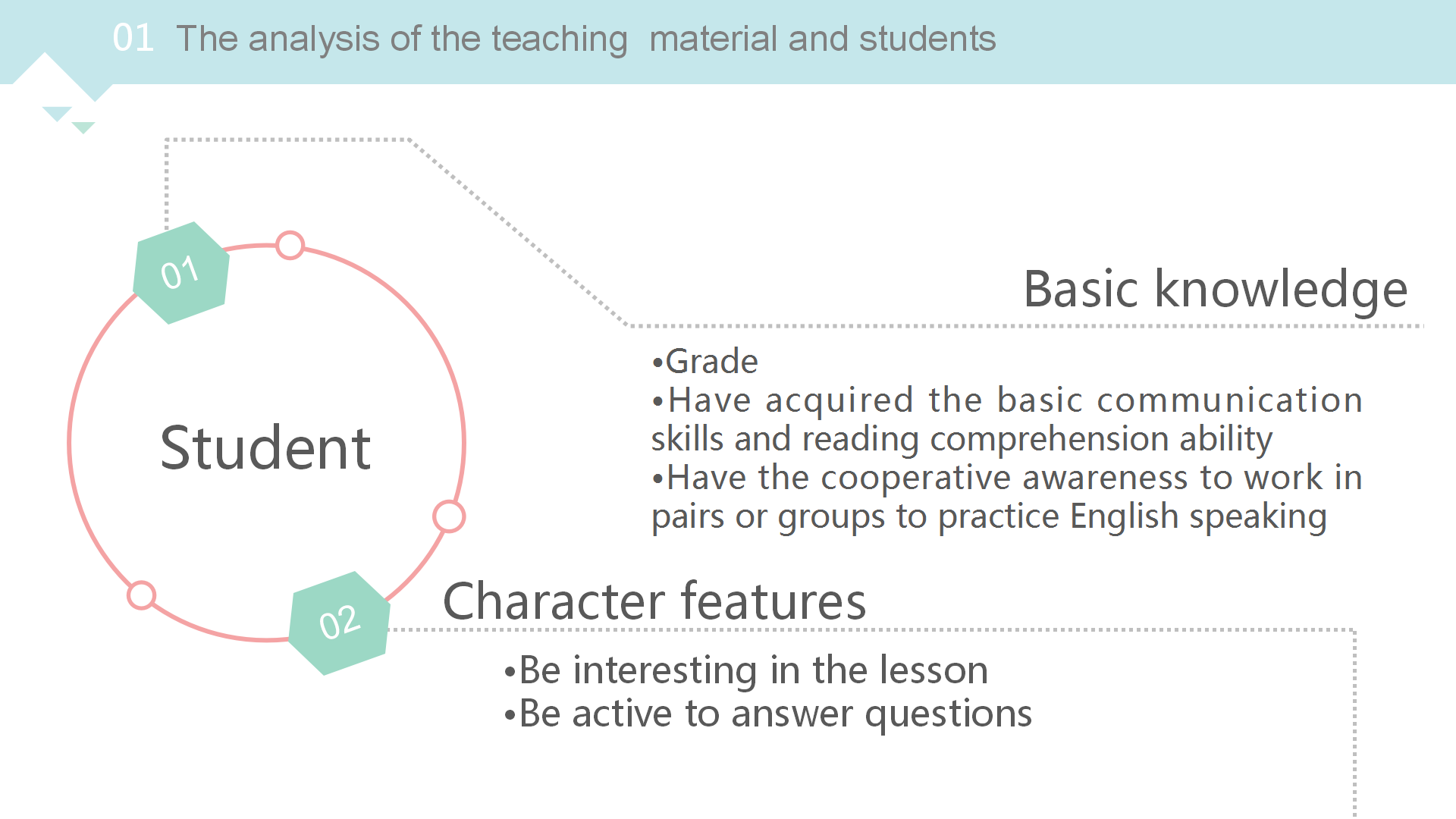 01 The analysis of the teaching material and students

01

Student

02

Basic knowledge

•Grade
•Have acquired the basic communication skills and reading comprehension ability
•Have the cooperative awareness to work in pairs or groups to practice English speaking

Character features

•Be interesting in the lesson
•Be active to answer questions